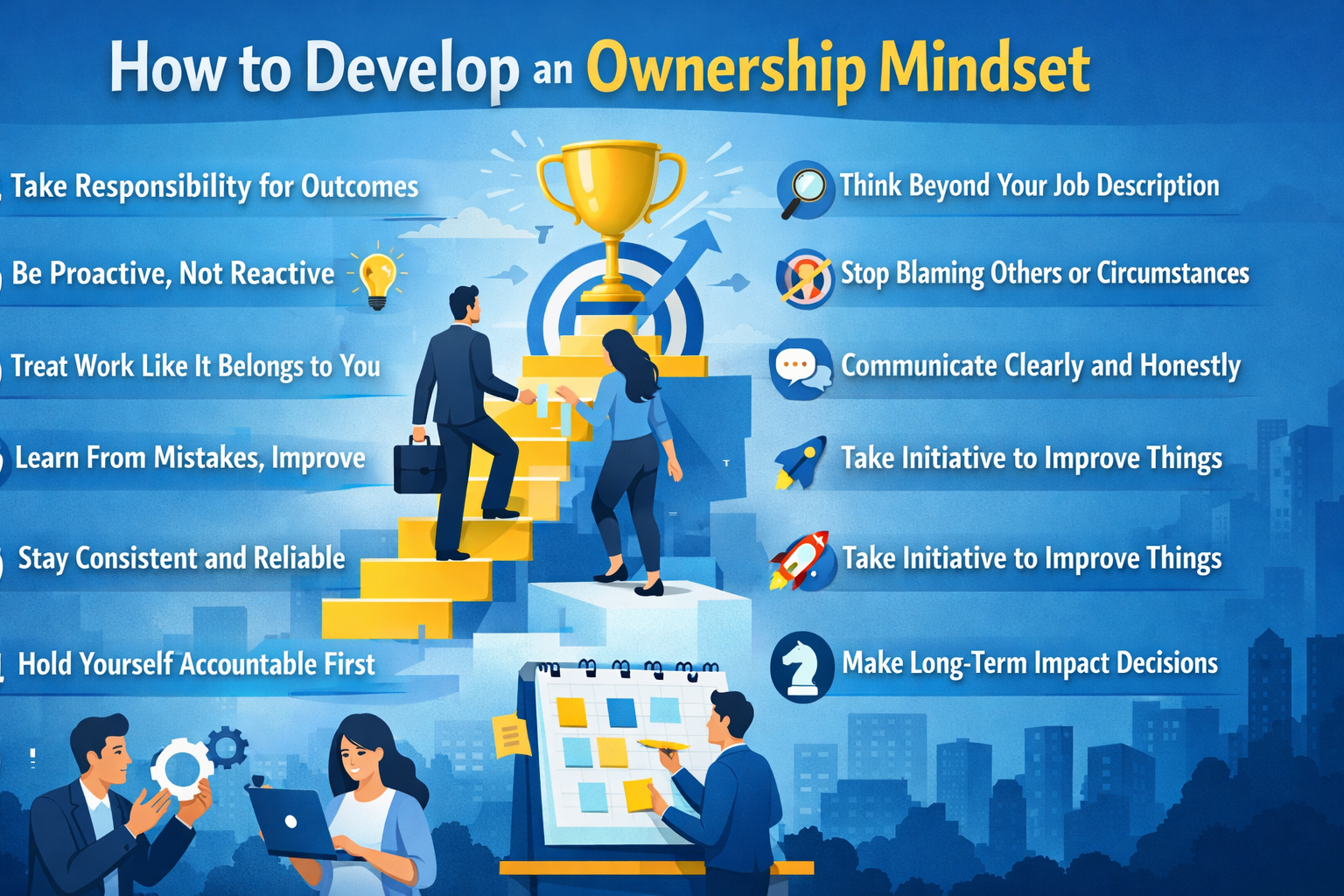 How to Develop an Ownership Mindset

Take Responsibility for Outcomes

Be Proactive, Not Reactive

Treat Work Like It Belongs to You

Learn From Mistakes, Improve

Stay Consistent and Reliable

Hold Yourself Accountable First

Think Beyond Your Job Description

Stop Blaming Others or Circumstances

Communicate Clearly and Honestly

Take Initiative to Improve Things

Take Initiative to Improve Things

Make Long-Term Impact Decisions